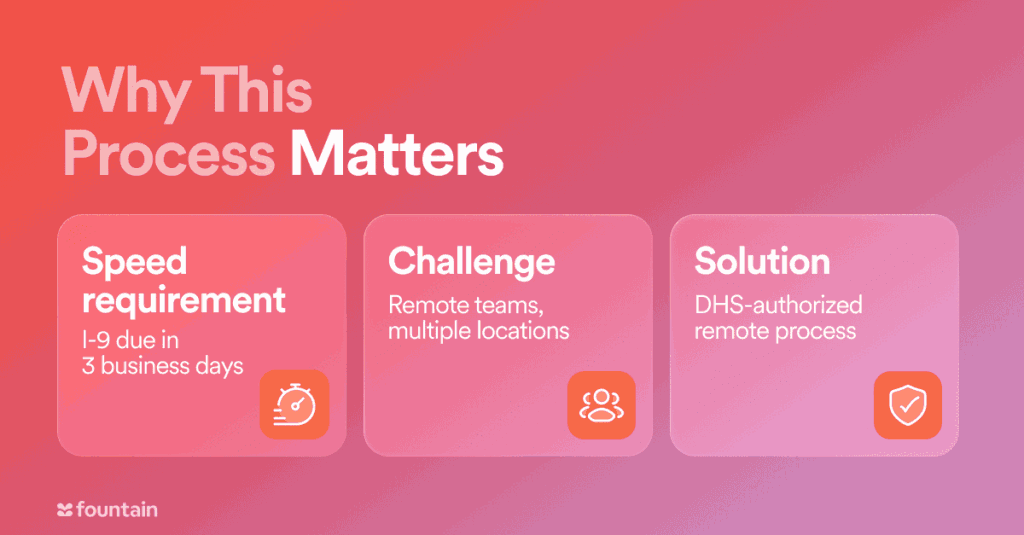 Why This Process Matters

Speed requirement
I-9 due in 3 business days

Challenge
Remote teams, multiple locations

Solution
DHS-authorized remote process

fountain